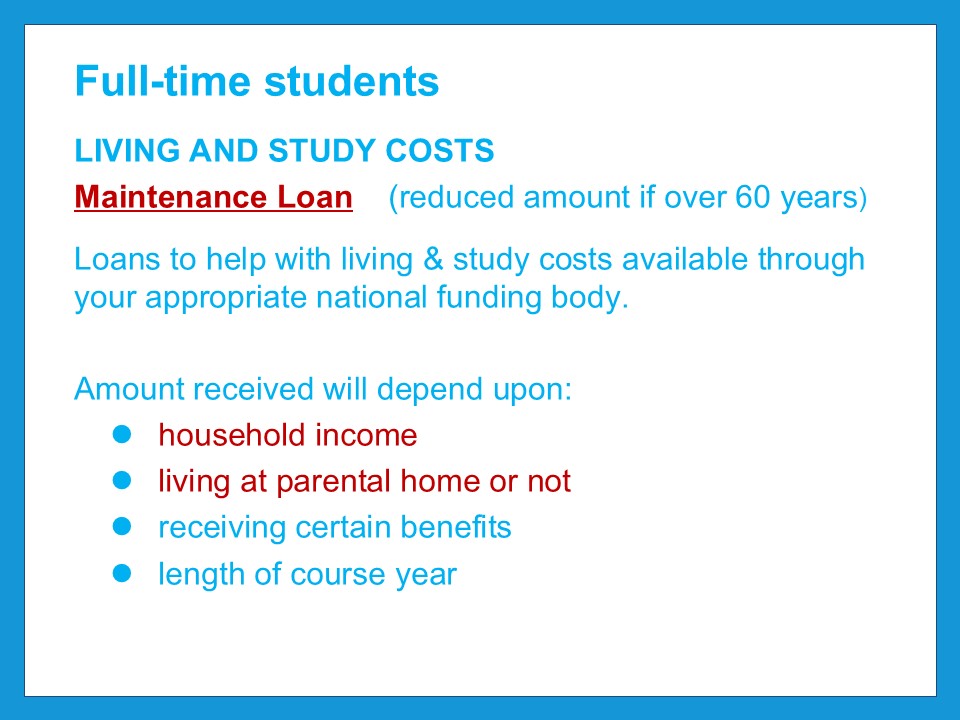 Full-time students

LIVING AND STUDY COSTS

Maintenance Loan (reduced amount if over 60 years)

Loans to help with living & study costs available through your appropriate national funding body.

Amount received will depend upon:
- household income
- living at parental home or not
- receiving certain benefits
- length of course year